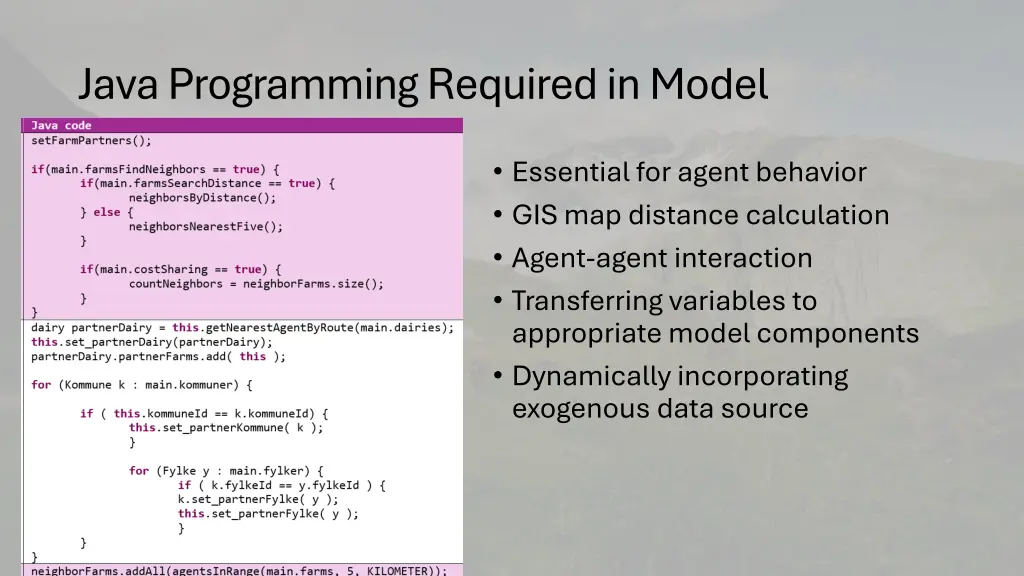 Java Programming Required in Model

Java code
setFarmPartners();

if(main.farmsFindNeighbors == true) {
	if(main.farmsSearchDistance == true) {
		neighborsByDistance();
	} else {
		neighborsNearestFive();
	}

	if(main.costSharing == true) {
		countNeighbors = neighborFarms.size();
	}
}
dairy partnerDairy = this.getNearestAgentByRoute(main.dairies);
this.set_partnerDairy(partnerDairy);
partnerDairy.partnerFarms.add( this );

for (Kommune k : main.kommuner) {

	if ( this.kommuneId == k.kommuneId) {
		this.set_partnerKommune( k );
		}

		for (Fylke y : main.fylker) {
			if ( k.fylkeId == y.fylkeId ) {
			k.set_partnerFylke( y );
			this.set_partnerFylke( y );
			}
	}
}
neighborFarms.addAll(agentsInRange(main.farms, 5, KILOMETER));

• Essential for agent behavior
• GIS map distance calculation
• Agent-agent interaction
• Transferring variables to appropriate model components
• Dynamically incorporating exogenous data source